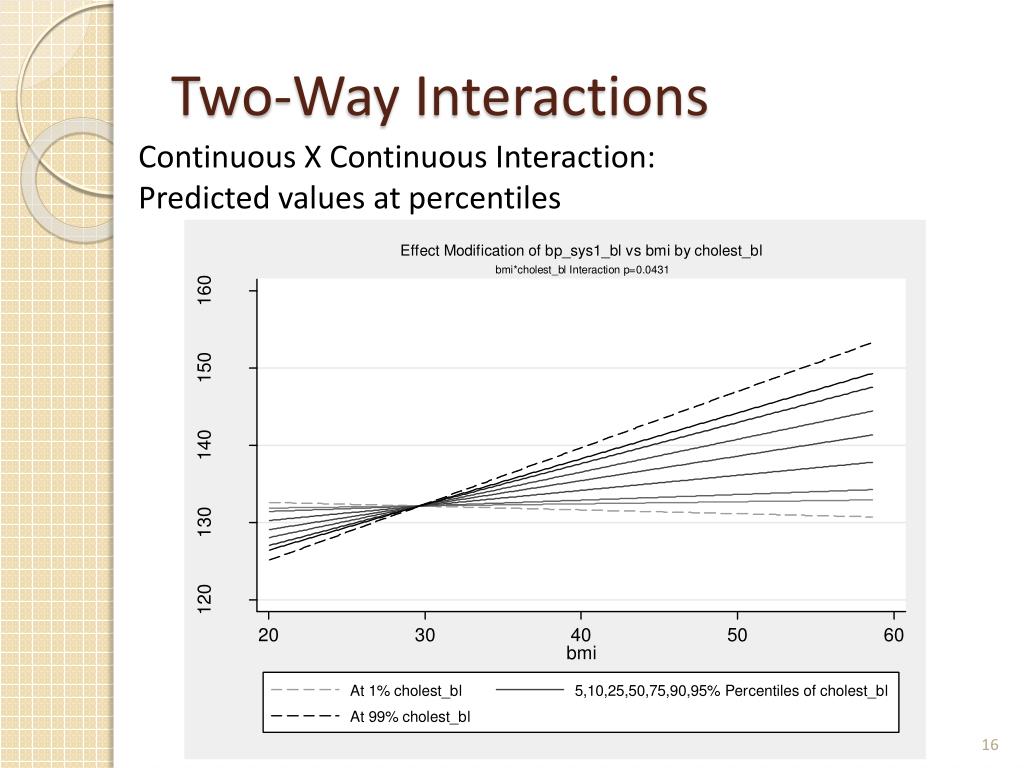 Two-Way Interactions

Continuous X Continuous Interaction:
Predicted values at percentiles

Effect Modification of bp_sys1_bl vs bmi by cholest_bl
bmi*cholest_bl Interaction p=0.0431

160
150
140
130
120

20 30 40 50 60
bmi

At 1% cholest_bl
5,10,25,50,75,90,95% Percentiles of cholest_bl
At 99% cholest_bl

16